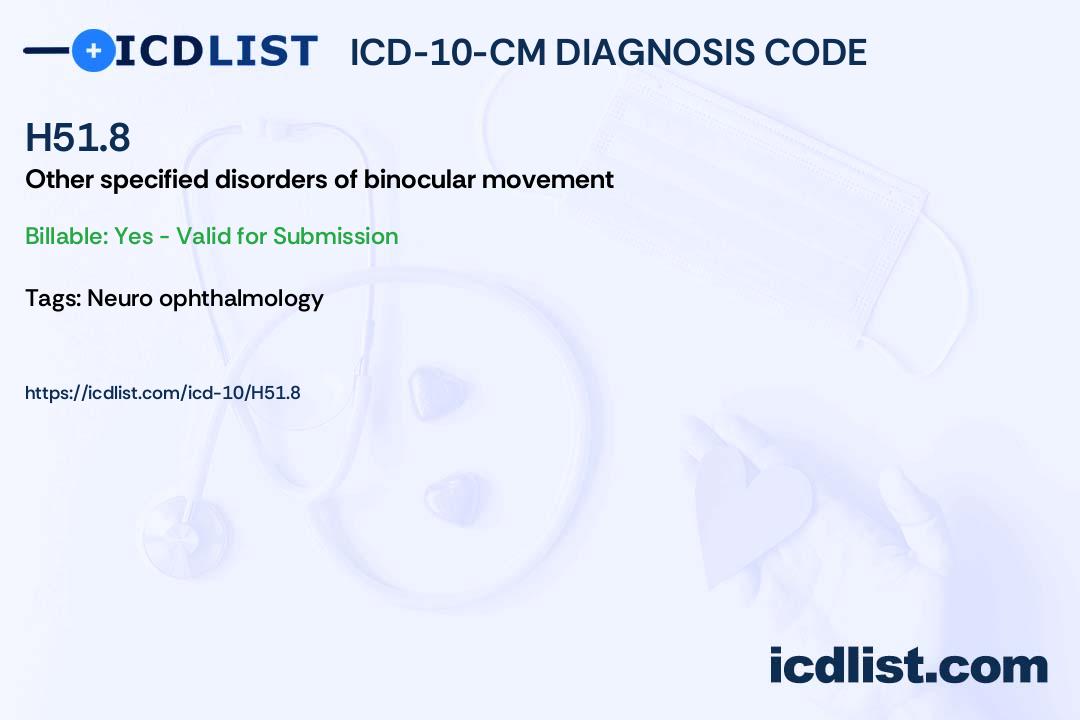 ICDLIST ICD-10-CM DIAGNOSIS CODE

H51.8

Other specified disorders of binocular movement

Billable: Yes - Valid for Submission

Tags: Neuro ophthalmology

https://icdlist.com/icd-10/H51.8

icdlist.com